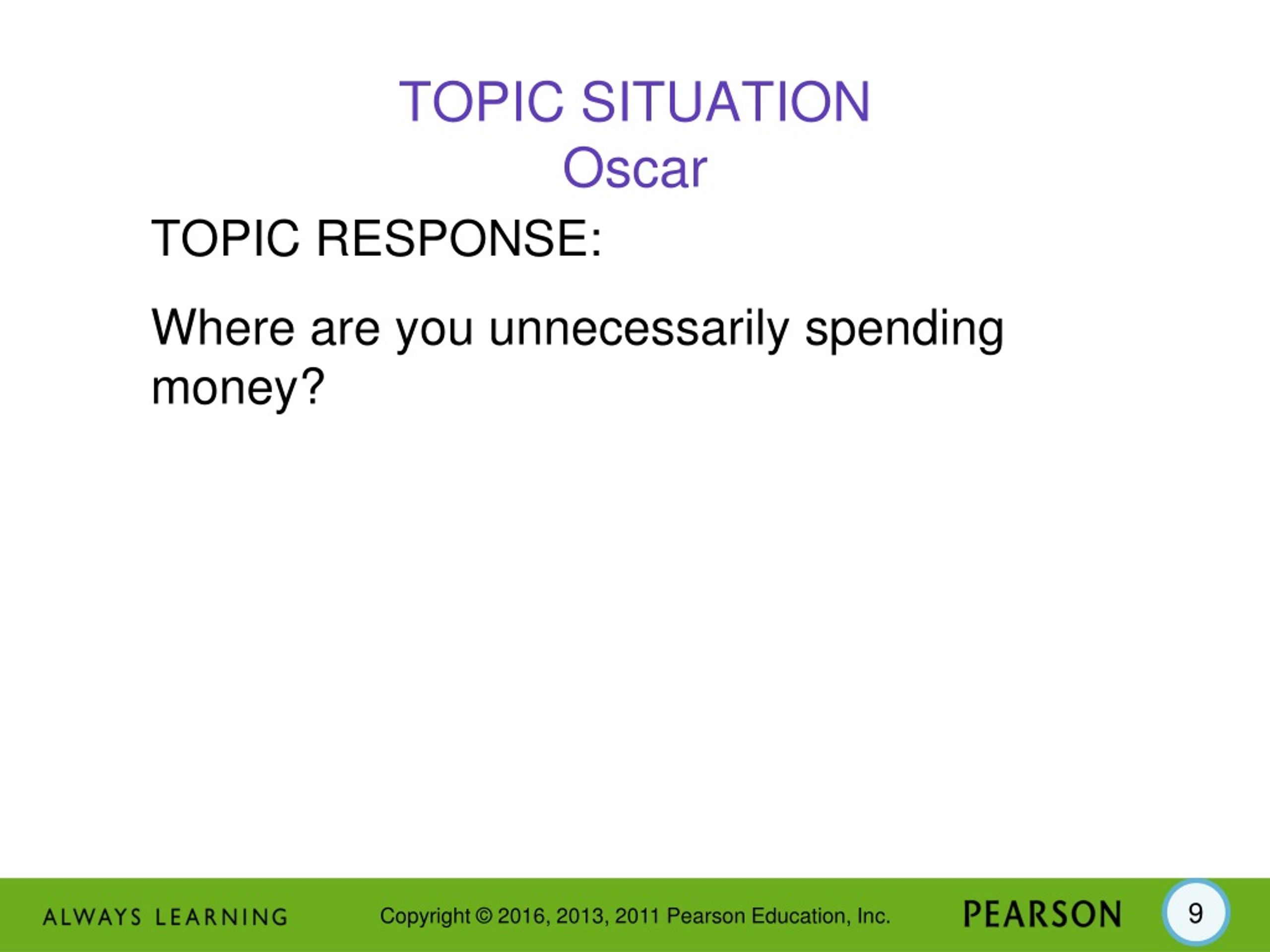 TOPIC SITUATION
Oscar

TOPIC RESPONSE:

Where are you unnecessarily spending money?

ALWAYS LEARNING

Copyright © 2016, 2013, 2011 Pearson Education, Inc.

PEARSON

9